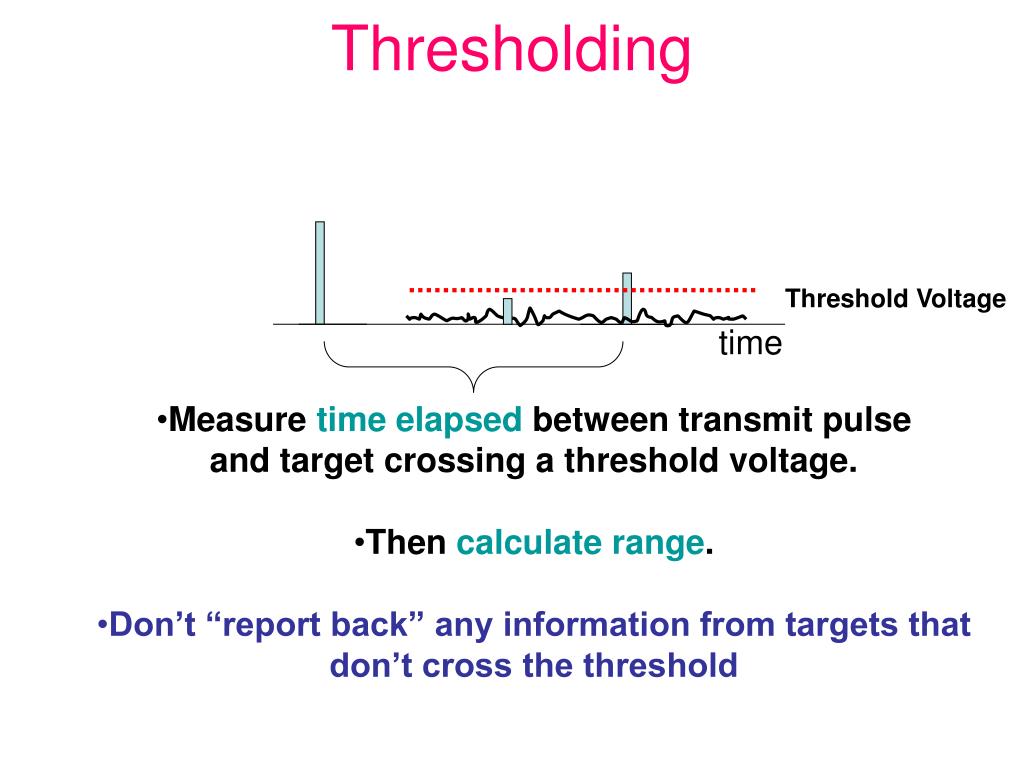 Thresholding

Threshold Voltage

time

•Measure time elapsed between transmit pulse and target crossing a threshold voltage.

•Then calculate range.

•Don’t “report back” any information from targets that don’t cross the threshold